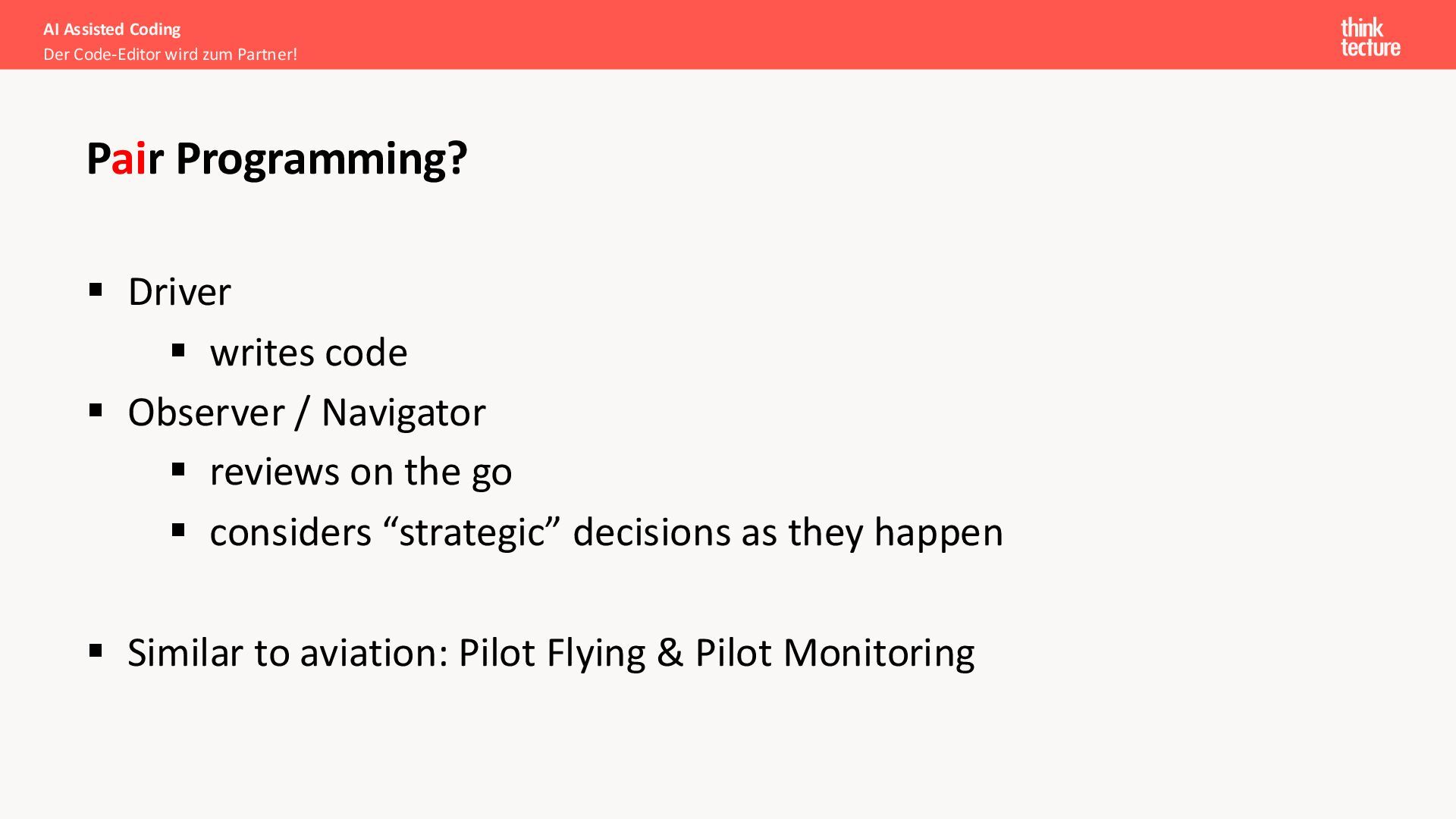 AI Assisted Coding
Der Code-Editor wird zum Partner!

think tecture

Pair Programming?

▪ Driver
  ▪ writes code
▪ Observer / Navigator
  ▪ reviews on the go
  ▪ considers “strategic” decisions as they happen

▪ Similar to aviation: Pilot Flying & Pilot Monitoring